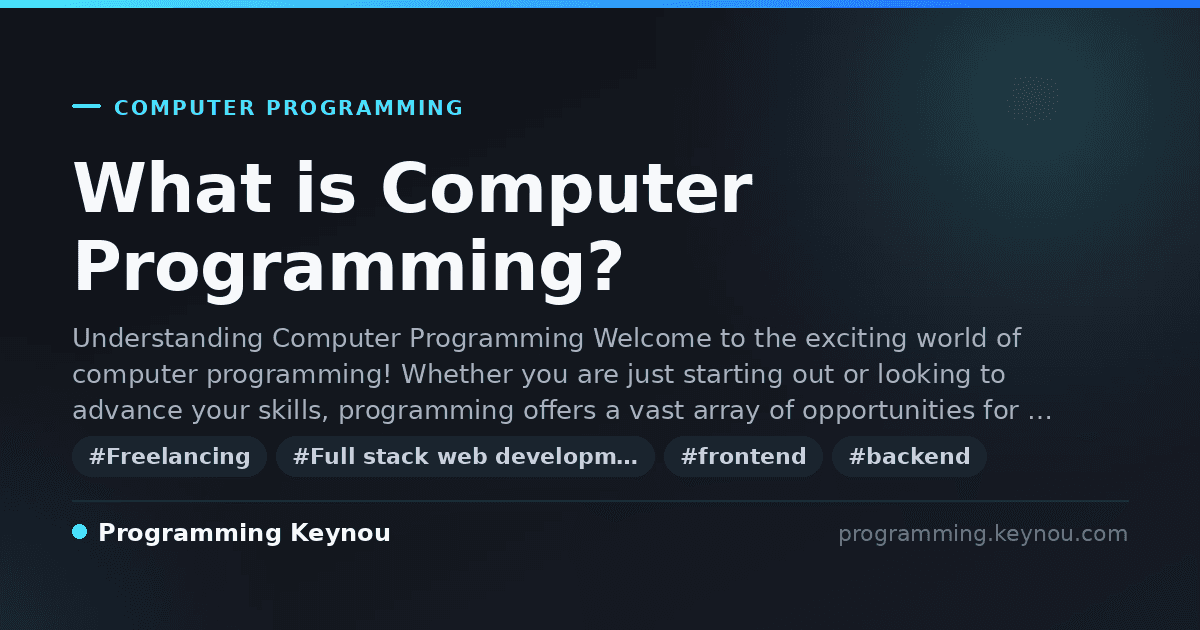 COMPUTER PROGRAMMING

What is Computer Programming?

Understanding Computer Programming Welcome to the exciting world of computer programming! Whether you are just starting out or looking to advance your skills, programming offers a vast array of opportunities for …

#Freelancing #Full stack web developm… #frontend #backend

Programming Keynou

programming.keynou.com